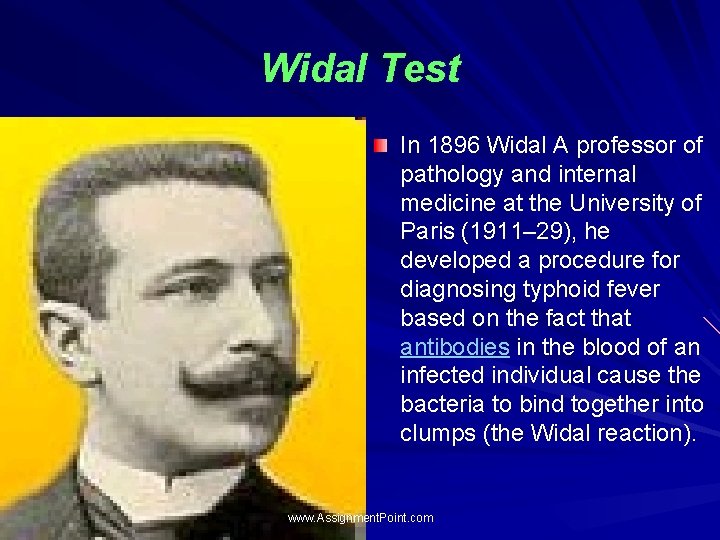 Widal Test

In 1896 Widal A professor of pathology and internal medicine at the University of Paris (1911–29), he developed a procedure for diagnosing typhoid fever based on the fact that antibodies in the blood of an infected individual cause the bacteria to bind together into clumps (the Widal reaction).

www.AssignmentPoint.com